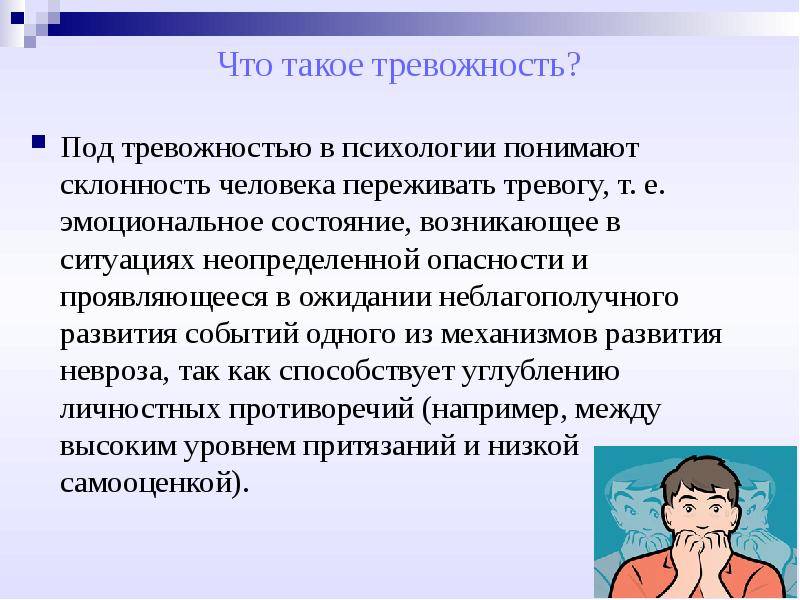 Что такое тревожность?

Под тревожностью в психологии понимают склонность человека переживать тревогу, т. е. эмоциональное состояние, возникающее в ситуациях неопределенной опасности и проявляющееся в ожидании неблагополучного развития событий одного из механизмов развития невроза, так как способствует углублению личностных противоречий (например, между высоким уровнем притязаний и низкой самооценкой).